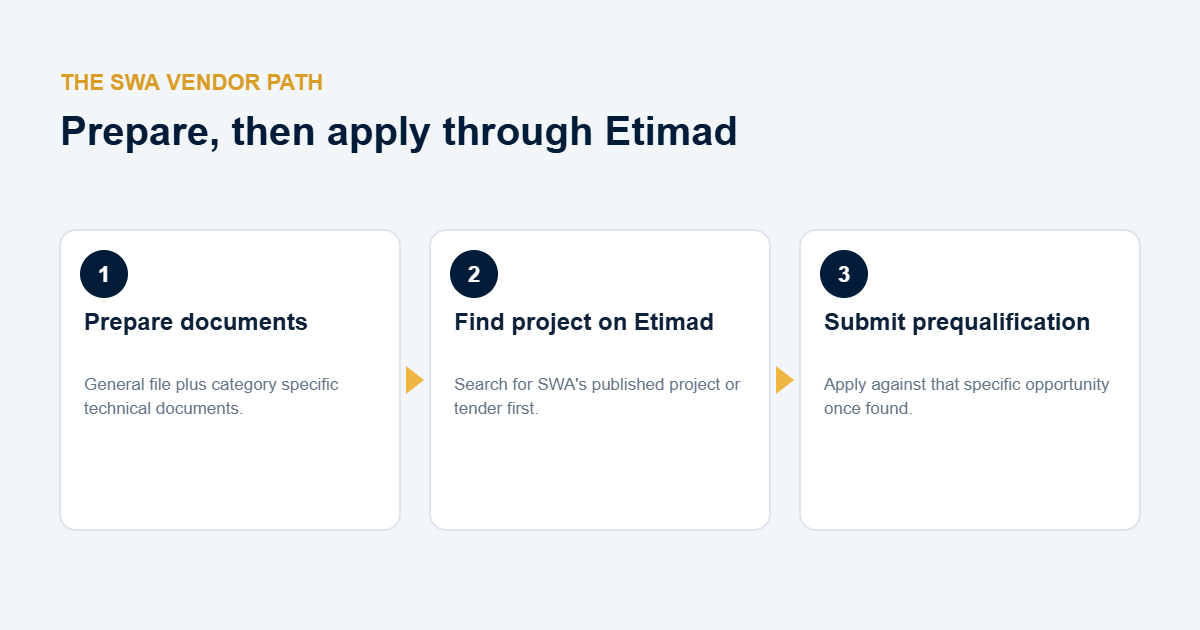 THE SWA VENDOR PATH

Prepare, then apply through Etimad

1

Prepare documents

General file plus category specific technical documents.

2

Find project on Etimad

Search for SWA's published project or tender first.

3

Submit prequalification

Apply against that specific opportunity once found.